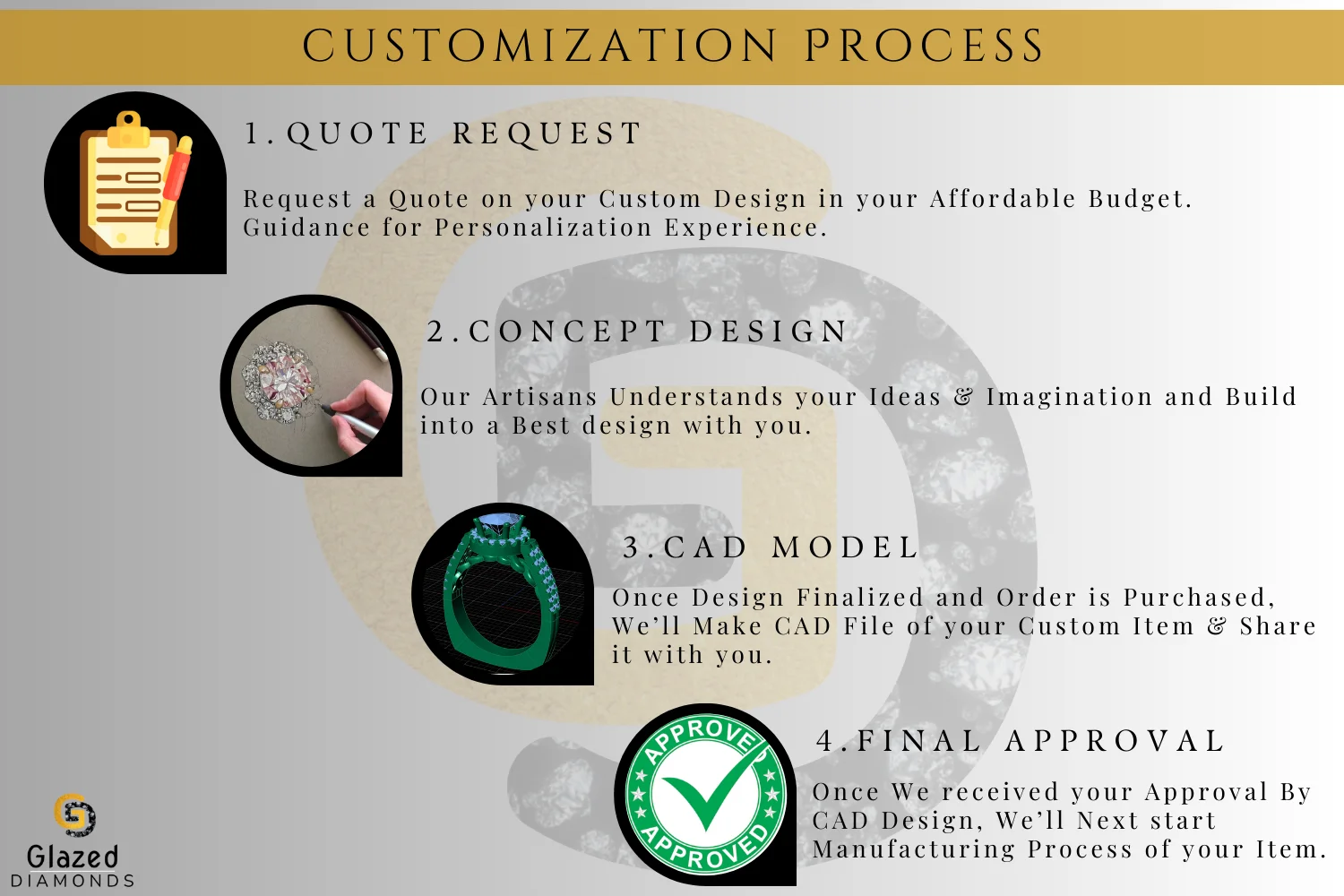 CUSTOMIZATION PROCESS

1.QUOTE REQUEST

Request a Quote on your Custom Design in your Affordable Budget. Guidance for Personalization Experience.

2.CONCEPT DESIGN

Our Artisans Understands your Ideas & Imagination and Build into a Best design with you.

3.CAD MODEL

Once Design Finalized and Order is Purchased, We'll Make CAD File of your Custom Item & Share it with you.

APPROVED
APPROVED

4.FINAL APPROVAL

Once We received your Approval By CAD Design, We'll Next start Manufacturing Process of your Item.

Glazed
DIAMONDS